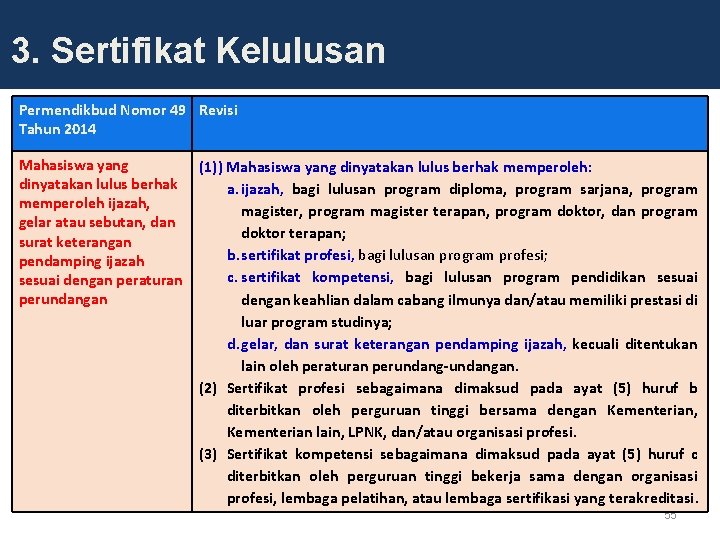 3. Sertifikat Kelulusan

| Permendikbud Nomor 49 Tahun 2014 | Revisi |
|---|---|
| Mahasiswa yang dinyatakan lulus berhak memperoleh ijazah, gelar atau sebutan, dan surat keterangan pendamping ijazah sesuai dengan peraturan perundangan | (1)) Mahasiswa yang dinyatakan lulus berhak memperoleh: a. ijazah, bagi lulusan program diploma, program sarjana, program magister, program magister terapan, program doktor, dan program doktor terapan; b. sertifikat profesi, bagi lulusan program profesi; c. sertifikat kompetensi, bagi lulusan program pendidikan sesuai dengan keahlian dalam cabang ilmunya dan/atau memiliki prestasi di luar program studinya; d. gelar, dan surat keterangan pendamping ijazah, kecuali ditentukan lain oleh peraturan perundang-undangan. (2) Sertifikat profesi sebagaimana dimaksud pada ayat (5) huruf b diterbitkan oleh perguruan tinggi bersama dengan Kementerian, Kementerian lain, LPNK, dan/atau organisasi profesi. (3) Sertifikat kompetensi sebagaimana dimaksud pada ayat (5) huruf c diterbitkan oleh perguruan tinggi bekerja sama dengan organisasi profesi, lembaga pelatihan, atau lembaga sertifikasi yang terakreditasi. |

55